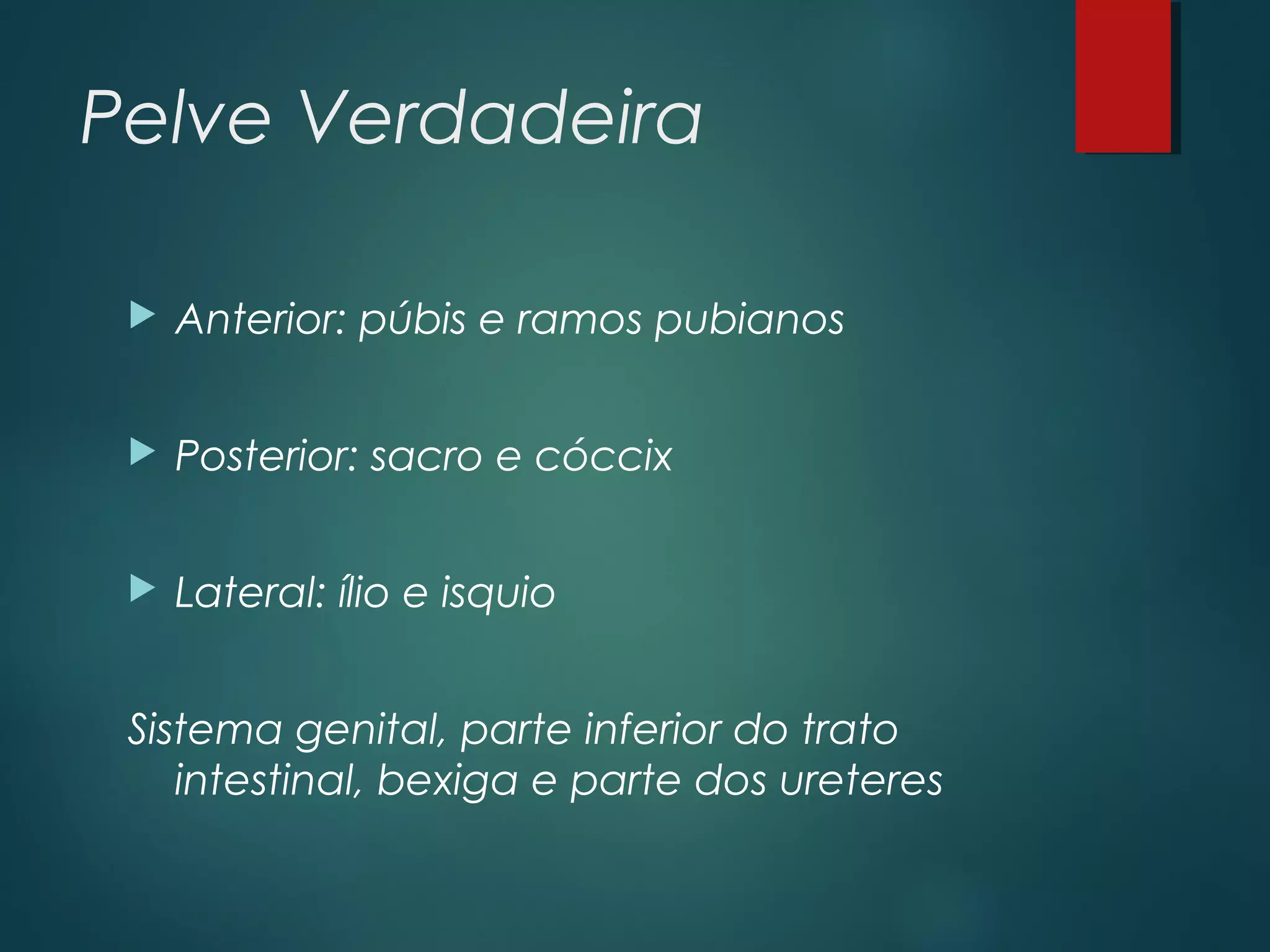 Pelve Verdadeira

Anterior: púbis e ramos pubianos

Posterior: sacro e cóccix

Lateral: ílio e isquio

Sistema genital, parte inferior do trato intestinal, bexiga e parte dos ureteres